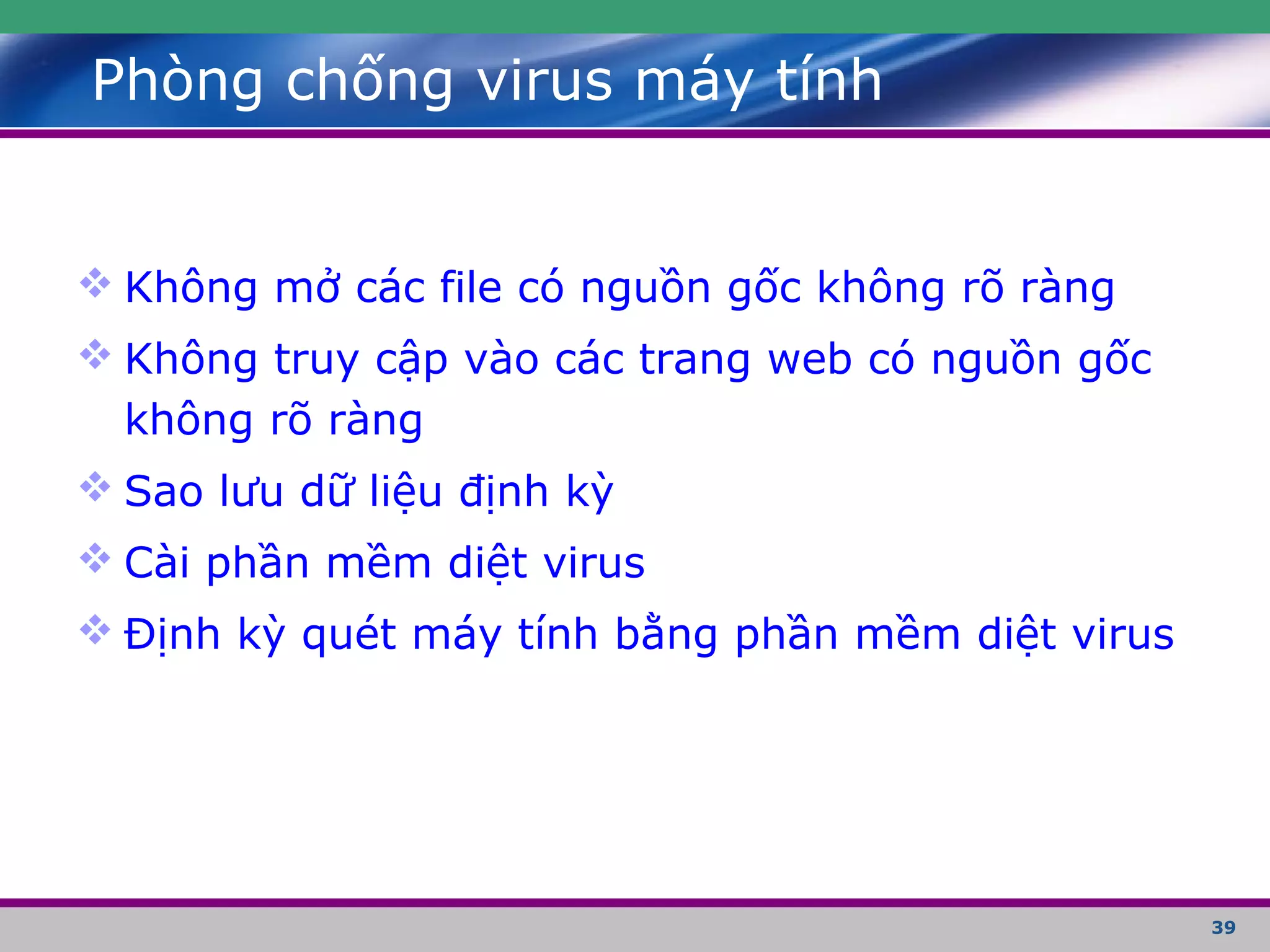 Phòng chống virus máy tính

❖ Không mở các file có nguồn gốc không rõ ràng
❖ Không truy cập vào các trang web có nguồn gốc không rõ ràng
❖ Sao lưu dữ liệu định kỳ
❖ Cài phần mềm diệt virus
❖ Định kỳ quét máy tính bằng phần mềm diệt virus

39